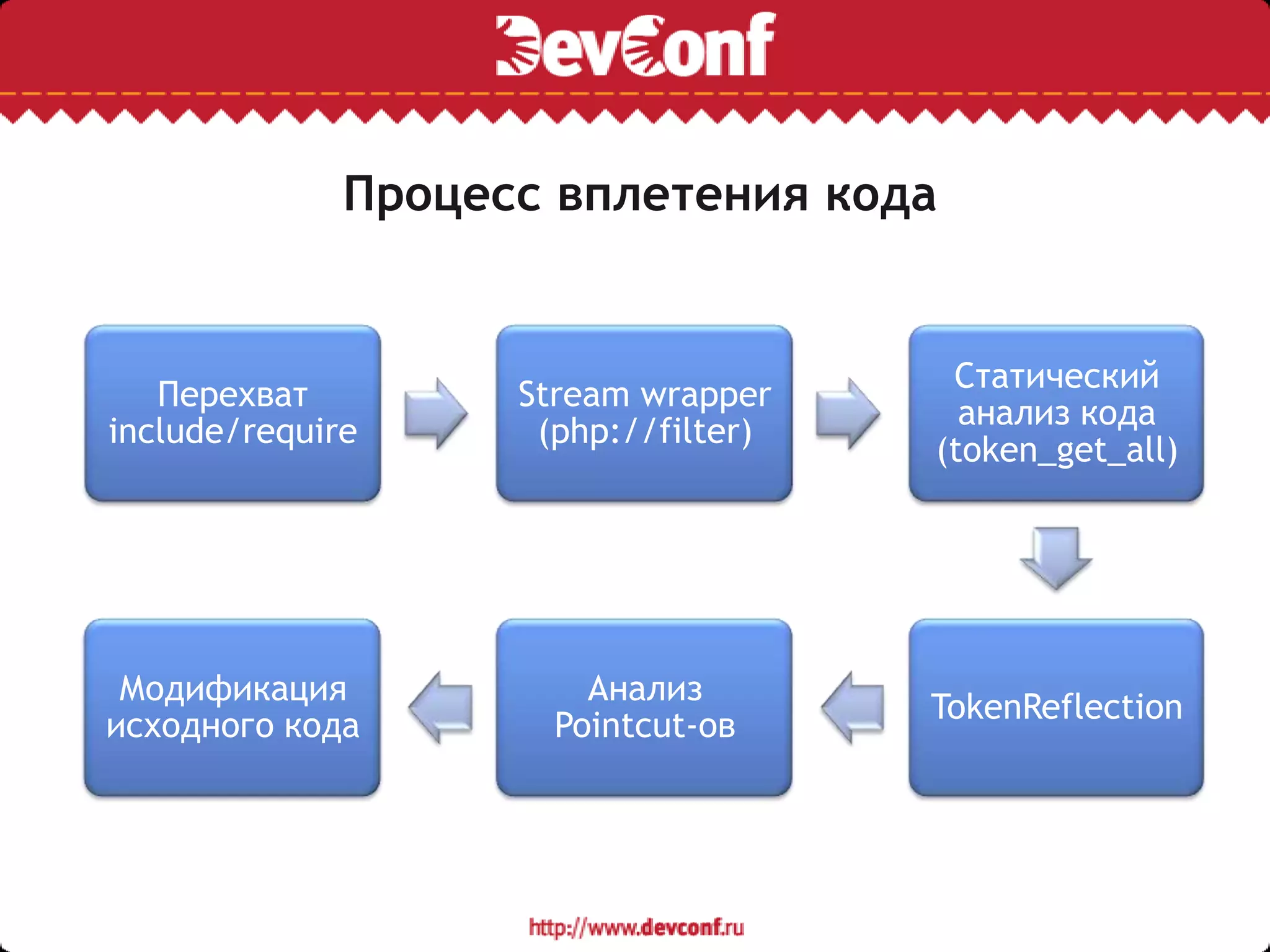 DevConf

Процесс вплетения кода

Перехват include/require

Stream wrapper (php://filter)

Статический анализ кода (token_get_all)

TokenReflection

Анализ Pointcut-ов

Модификация исходного кода

http://www.devconf.ru